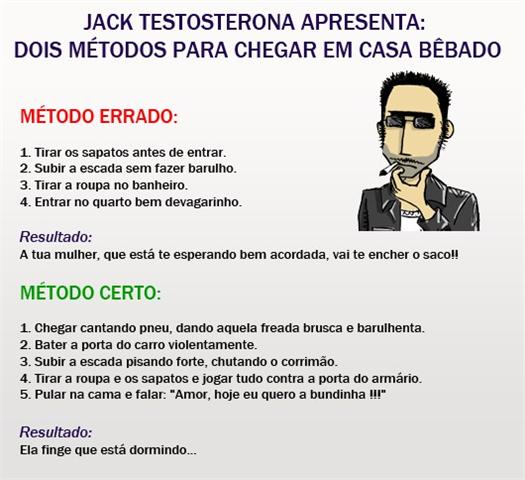 JACK TESTOSTERONA APRESENTA:
DOIS MÉTODOS PARA CHEGAR EM CASA BÊBADO

MÉTODO ERRADO:

1. Tirar os sapatos antes de entrar.
2. Subir a escada sem fazer barulho.
3. Tirar a roupa no banheiro.
4. Entrar no quarto bem devagarinho.

Resultado:
A tua mulher, que está te esperando bem acordada, vai te encher o saco!!

MÉTODO CERTO:

1. Chegar cantando pneu, dando aquela freada brusca e barulhenta.
2. Bater a porta do carro violentamente.
3. Subir a escada pisando forte, chutando o corrimão.
4. Tirar a roupa e os sapatos e jogar tudo contra a porta do armário.
5. Pular na cama e falar: "Amor, hoje eu quero a bundinha !!!"

Resultado:
Ela finge que está dormindo...